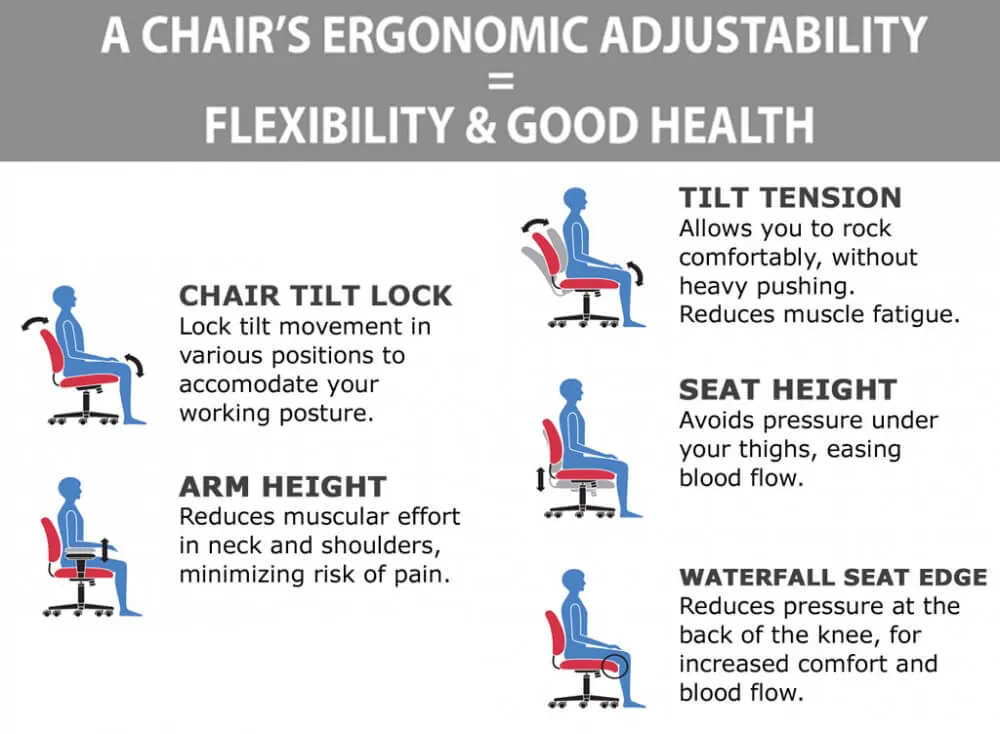 A CHAIR'S ERGONOMIC ADJUSTABILITY
=
FLEXIBILITY & GOOD HEALTH

CHAIR TILT LOCK
Lock tilt movement in various positions to accomodate your working posture.

ARM HEIGHT
Reduces muscular effort in neck and shoulders, minimizing risk of pain.

TILT TENSION
Allows you to rock comfortably, without heavy pushing. Reduces muscle fatigue.

SEAT HEIGHT
Avoids pressure under your thighs, easing blood flow.

WATERFALL SEAT EDGE
Reduces pressure at the back of the knee, for increased comfort and blood flow.